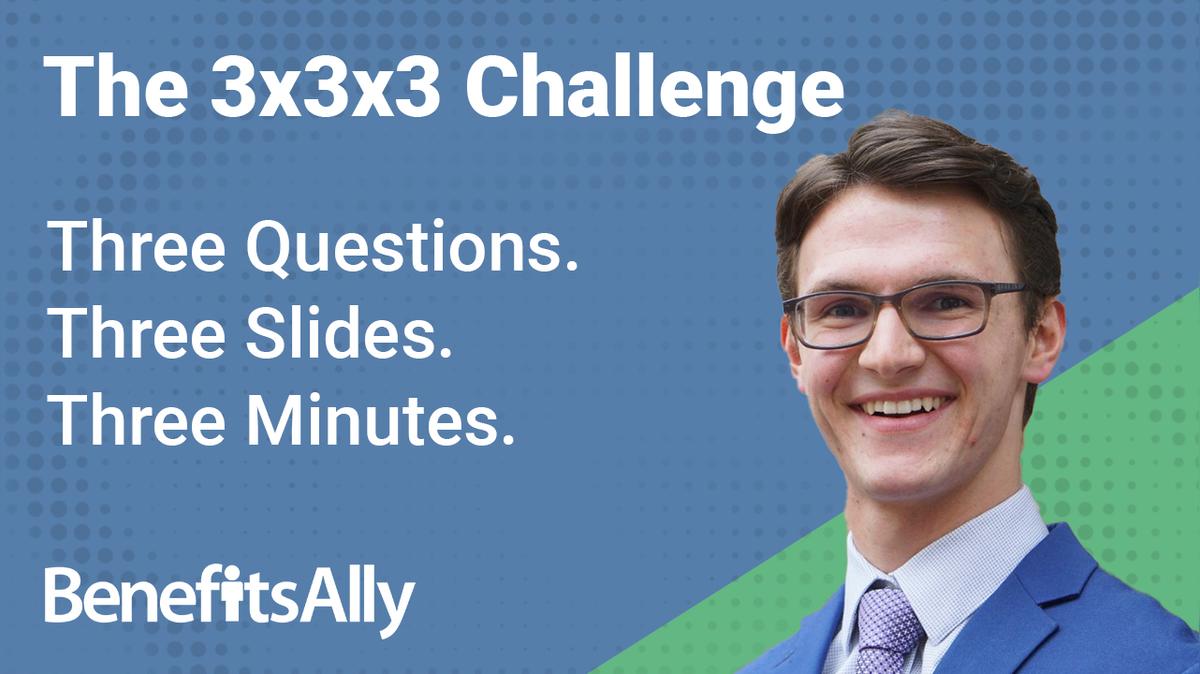 The 3x3x3 Challenge

Three Questions.
Three Slides.
Three Minutes.

BenefitsAlly